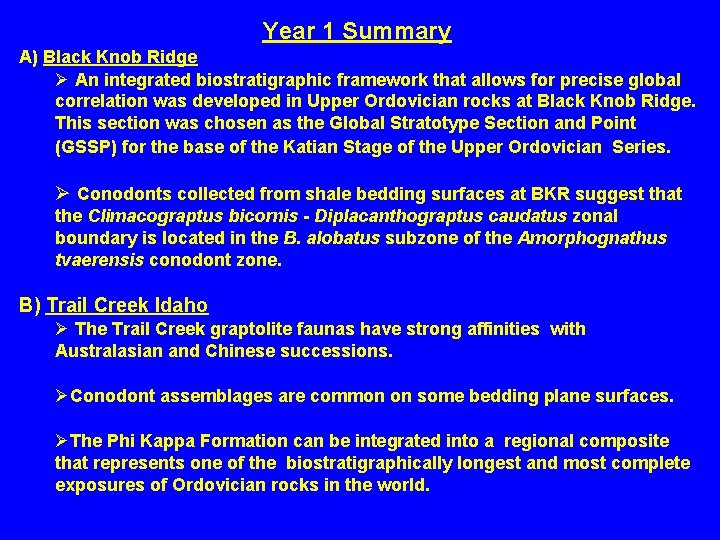 Year 1 Summary

A) Black Knob Ridge

➢ An integrated biostratigraphic framework that allows for precise global correlation was developed in Upper Ordovician rocks at Black Knob Ridge. This section was chosen as the Global Stratotype Section and Point (GSSP) for the base of the Katian Stage of the Upper Ordovician Series.

➢ Conodonts collected from shale bedding surfaces at BKR suggest that the Climacograptus bicornis - Diplacanthograptus caudatus zonal boundary is located in the B. alobatus subzone of the Amorphognathus tvaerensis conodont zone.

B) Trail Creek Idaho

➢ The Trail Creek graptolite faunas have strong affinities with Australasian and Chinese successions.

➢Conodont assemblages are common on some bedding plane surfaces.

➢The Phi Kappa Formation can be integrated into a regional composite that represents one of the biostratigraphically longest and most complete exposures of Ordovician rocks in the world.